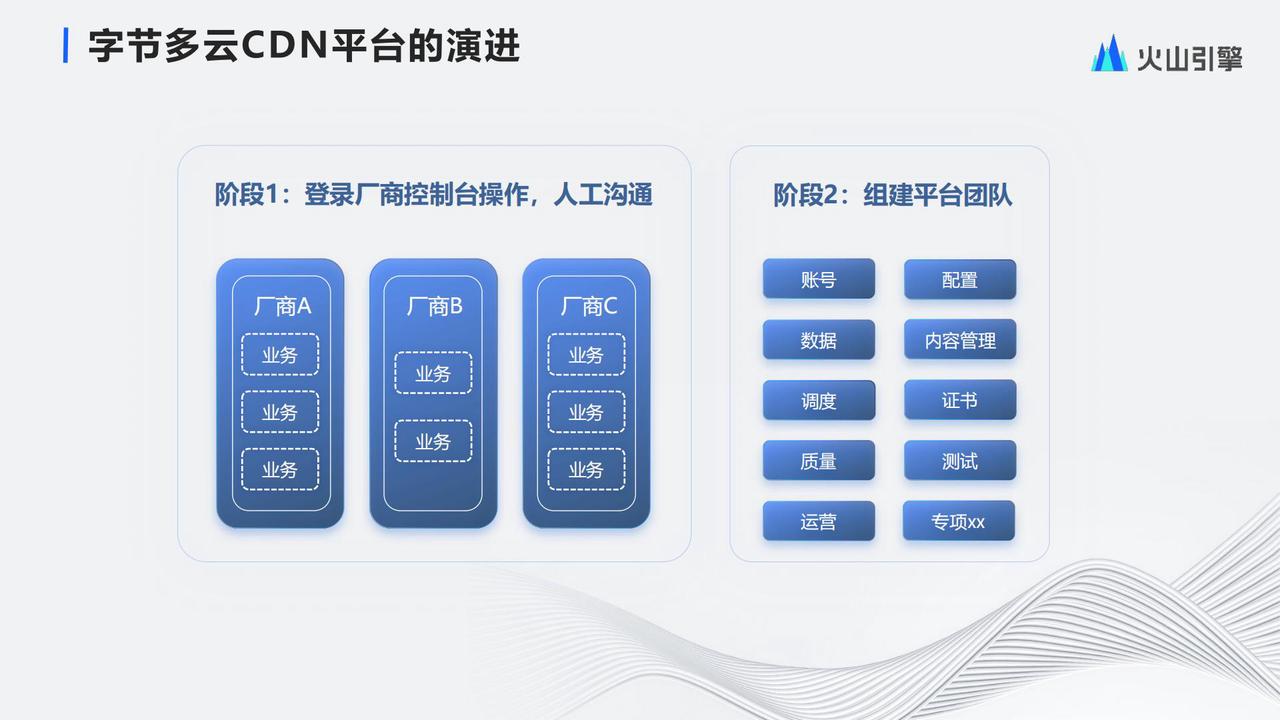 字节多云CDN平台的演进

火山引擎

阶段1：登录厂商控制台操作，人工沟通

厂商A
业务
业务
业务

厂商B
业务
业务

厂商C
业务
业务
业务

阶段2：组建平台团队

账号
配置
数据
内容管理
调度
证书
质量
测试
运营
专项xx